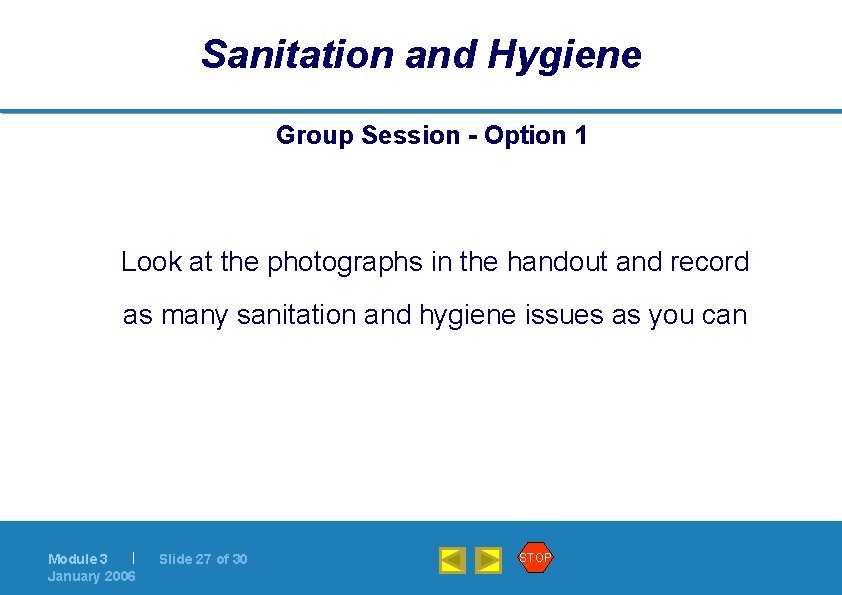 Sanitation and Hygiene

Group Session - Option 1

Look at the photographs in the handout and record as many sanitation and hygiene issues as you can

Module 3 | Slide 27 of 30
January 2006

STOP